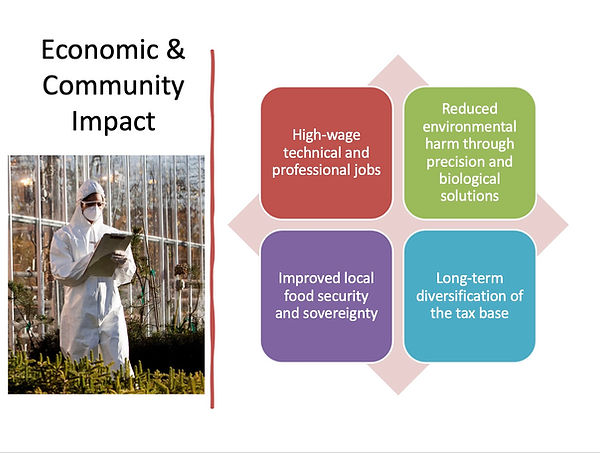 Economic & Community Impact

High-wage technical and professional jobs

Reduced environmental harm through precision and biological solutions

Improved local food security and sovereignty

Long-term diversification of the tax base